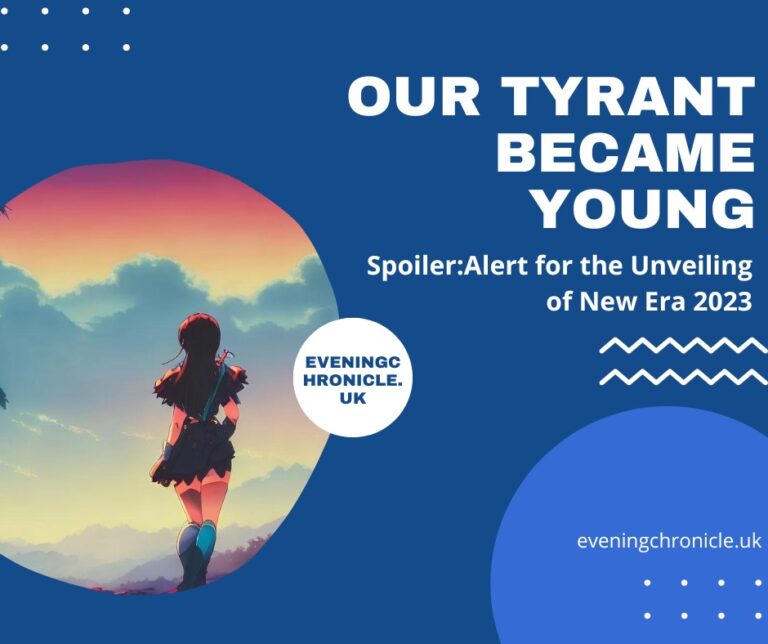 OUR TYRANT BECAME YOUNG

Spoiler:Alert for the Unveiling of New Era 2023

EVENINGC HRONICLE. UK

eveningchronicle.uk